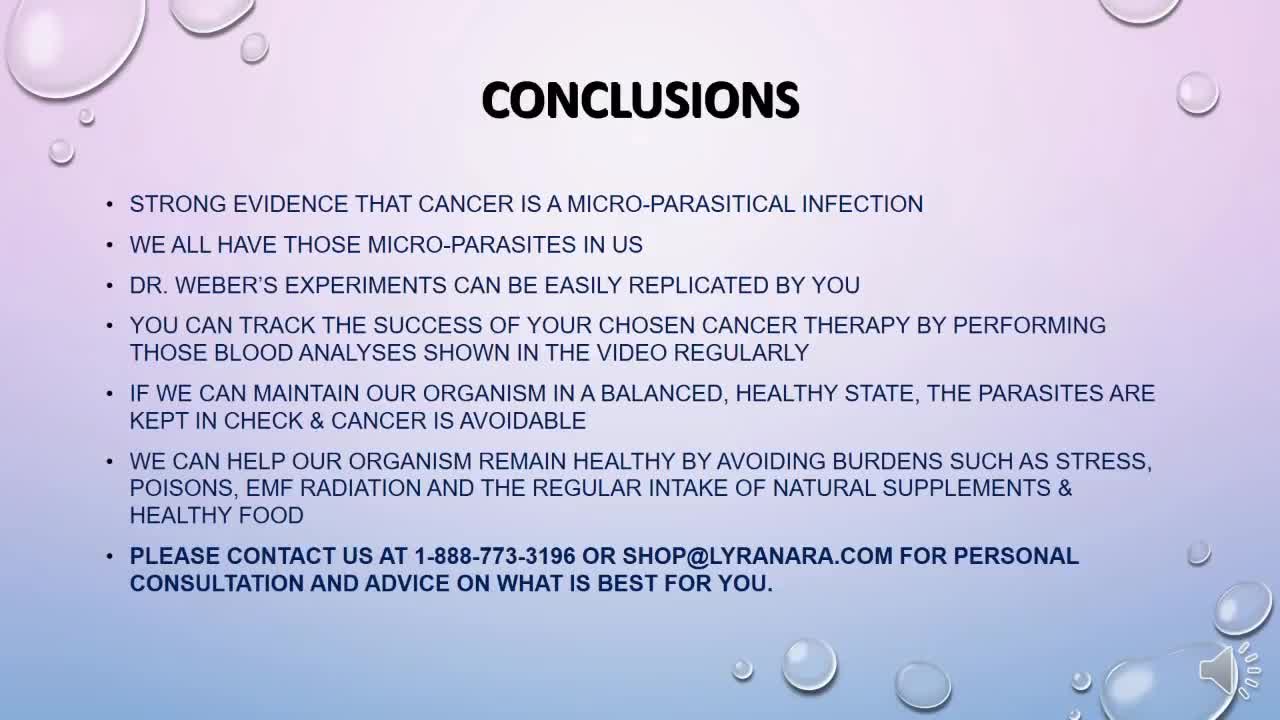 CONCLUSIONS

• STRONG EVIDENCE THAT CANCER IS A MICRO-PARASITICAL INFECTION
• WE ALL HAVE THOSE MICRO-PARASITES IN US
• DR. WEBER'S EXPERIMENTS CAN BE EASILY REPLICATED BY YOU
• YOU CAN TRACK THE SUCCESS OF YOUR CHOSEN CANCER THERAPY BY PERFORMING THOSE BLOOD ANALYSES SHOWN IN THE VIDEO REGULARLY
• IF WE CAN MAINTAIN OUR ORGANISM IN A BALANCED, HEALTHY STATE, THE PARASITES ARE KEPT IN CHECK & CANCER IS AVOIDABLE
• WE CAN HELP OUR ORGANISM REMAIN HEALTHY BY AVOIDING BURDENS SUCH AS STRESS, POISONS, EMF RADIATION AND THE REGULAR INTAKE OF NATURAL SUPPLEMENTS & HEALTHY FOOD
• PLEASE CONTACT US AT 1-888-773-3196 OR SHOP@LYRANARA.COM FOR PERSONAL CONSULTATION AND ADVICE ON WHAT IS BEST FOR YOU.